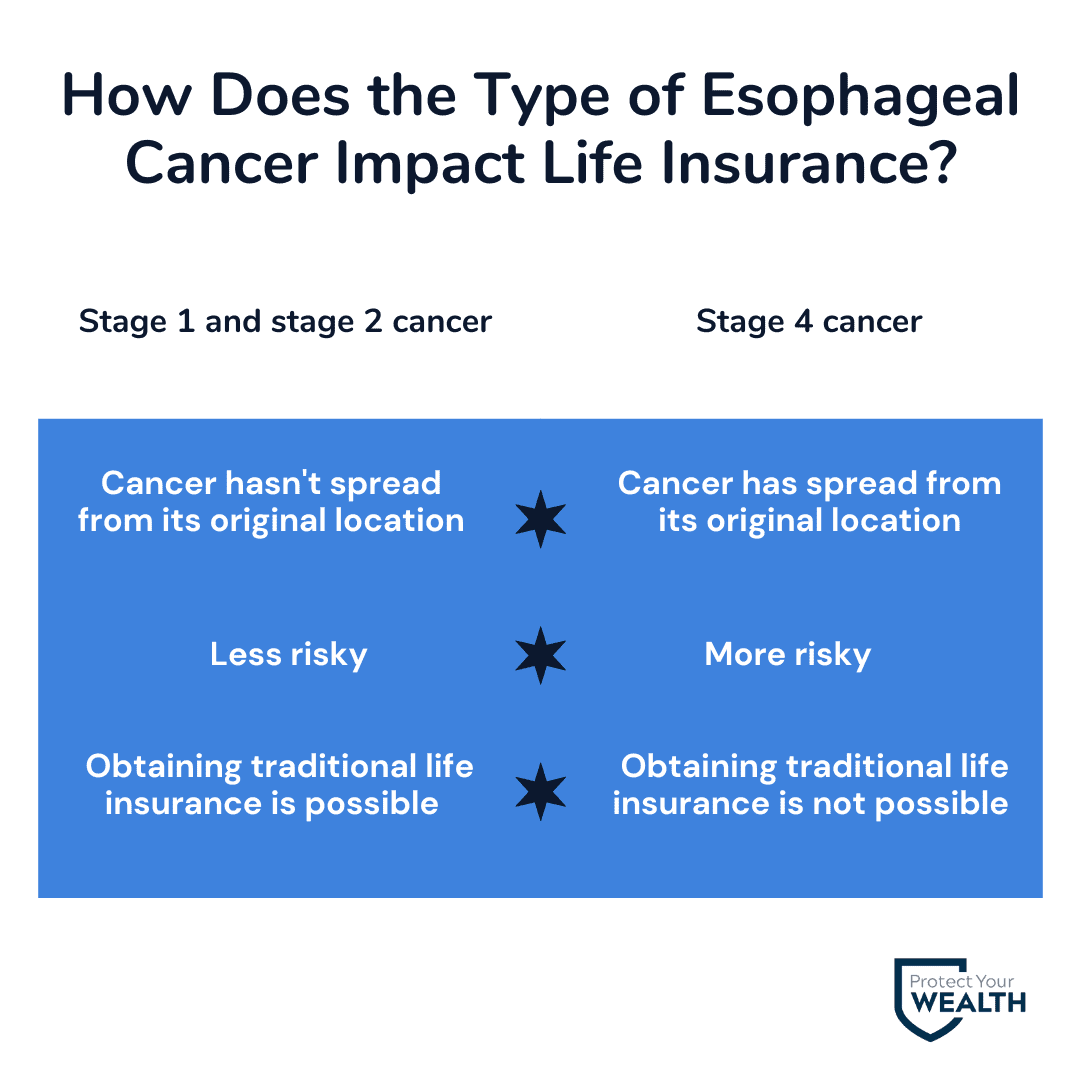 How Does the Type of Esophageal Cancer Impact Life Insurance?

| Stage 1 and stage 2 cancer | Stage 4 cancer |
|---|---|
| Cancer hasn't spread from its original location | Cancer has spread from its original location |
| Less risky | More risky |
| Obtaining traditional life insurance is possible | Obtaining traditional life insurance is not possible |

Protect Your WEALTH